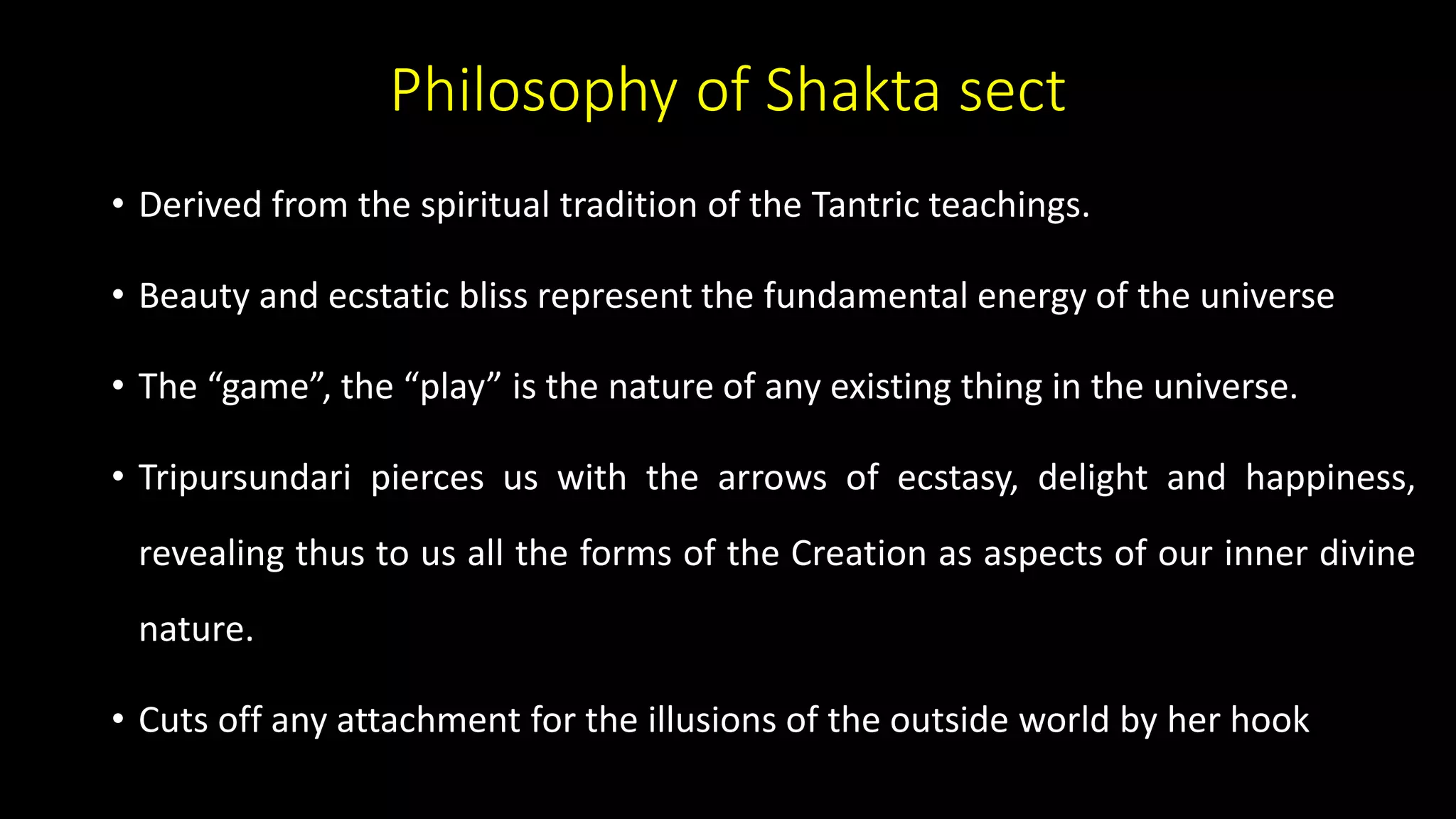 Philosophy of Shakta sect

• Derived from the spiritual tradition of the Tantric teachings.

• Beauty and ecstatic bliss represent the fundamental energy of the universe

• The “game”, the “play” is the nature of any existing thing in the universe.

• Tripursundari pierces us with the arrows of ecstasy, delight and happiness, revealing thus to us all the forms of the Creation as aspects of our inner divine nature.

• Cuts off any attachment for the illusions of the outside world by her hook